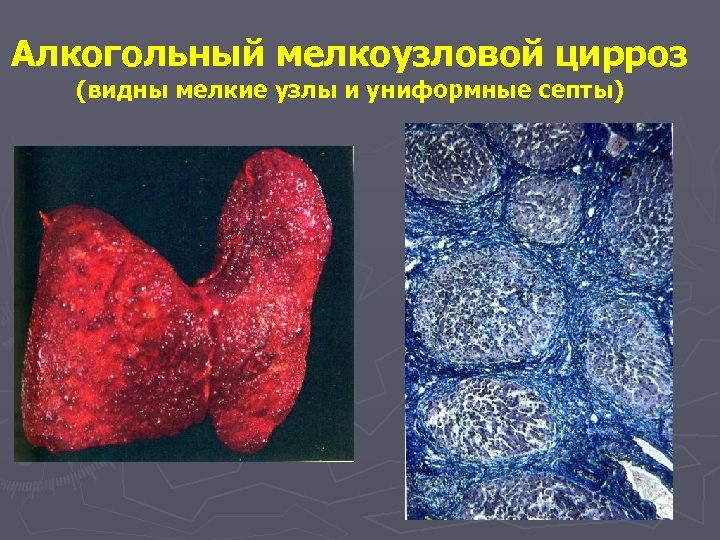 Алкогольный мелкоузловой цирроз
(видны мелкие узлы и униформные септы)